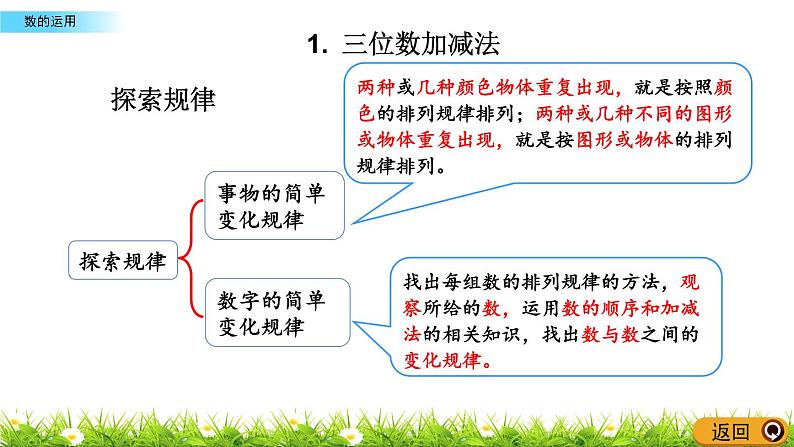 数的运用

1. 三位数加减法

探索规律

两种或几种颜色物体重复出现，就是按照颜色的排列规律排列；两种或几种不同的图形或物体重复出现，就是按图形或物体的排列规律排列。

探索规律

事物的简单变化规律

数字的简单变化规律

找出每组数的排列规律的方法，观察所给的数，运用数的顺序和加减法的相关知识，找出数与数之间的变化规律。

返回